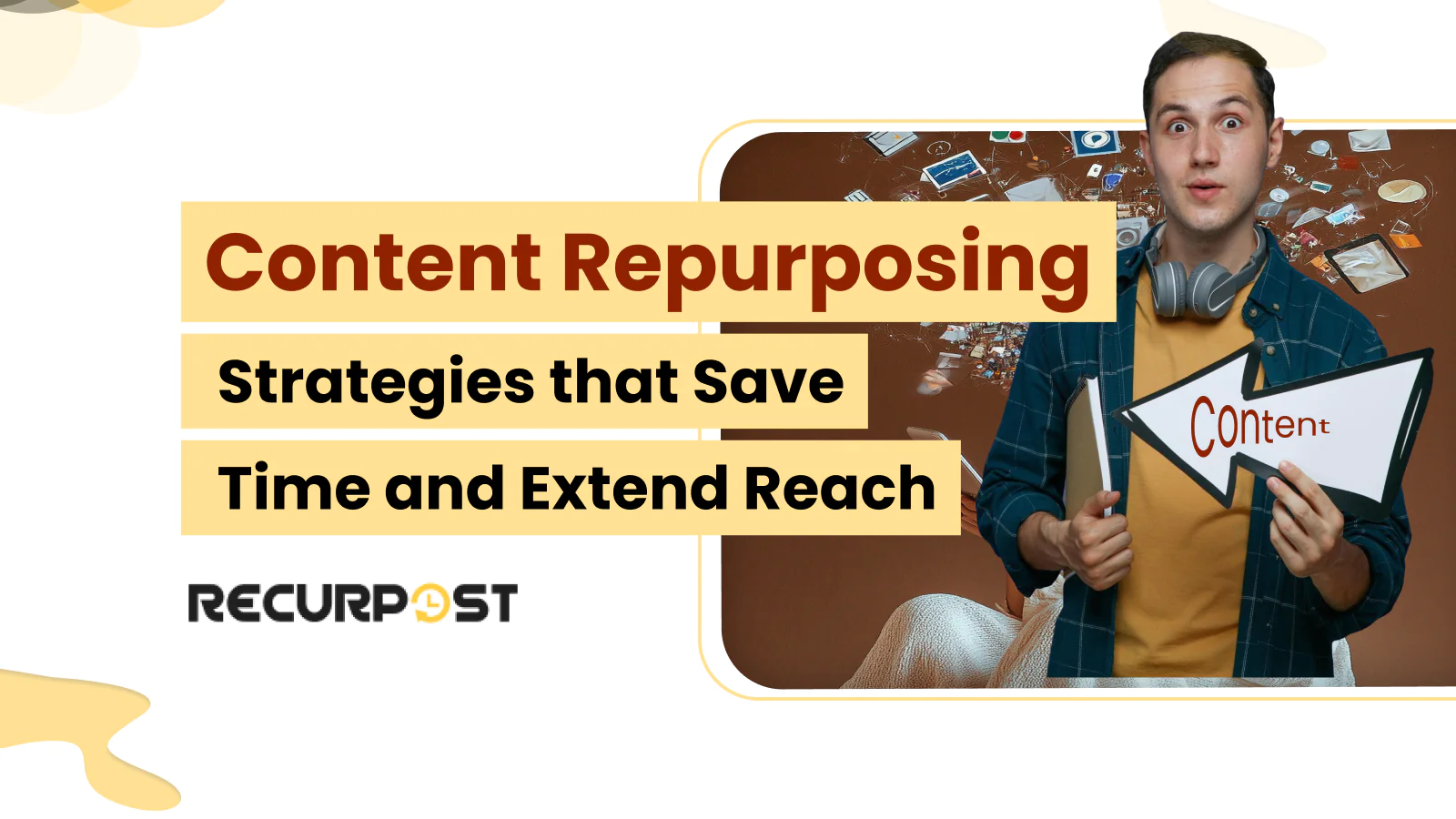 Content Repurposing

Strategies that Save

Time and Extend Reach

RECURPOST

Content